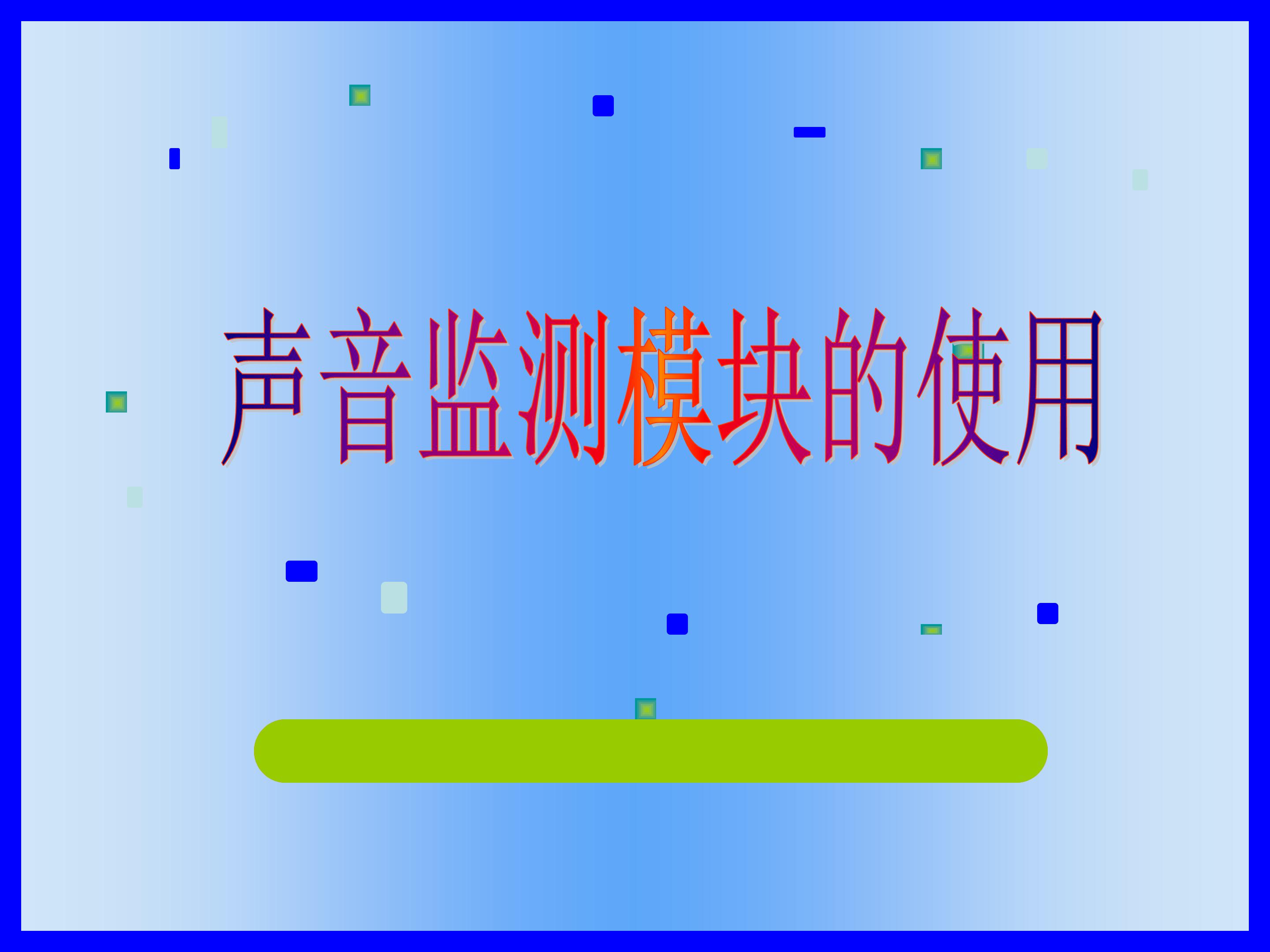 声音监测模块的使用